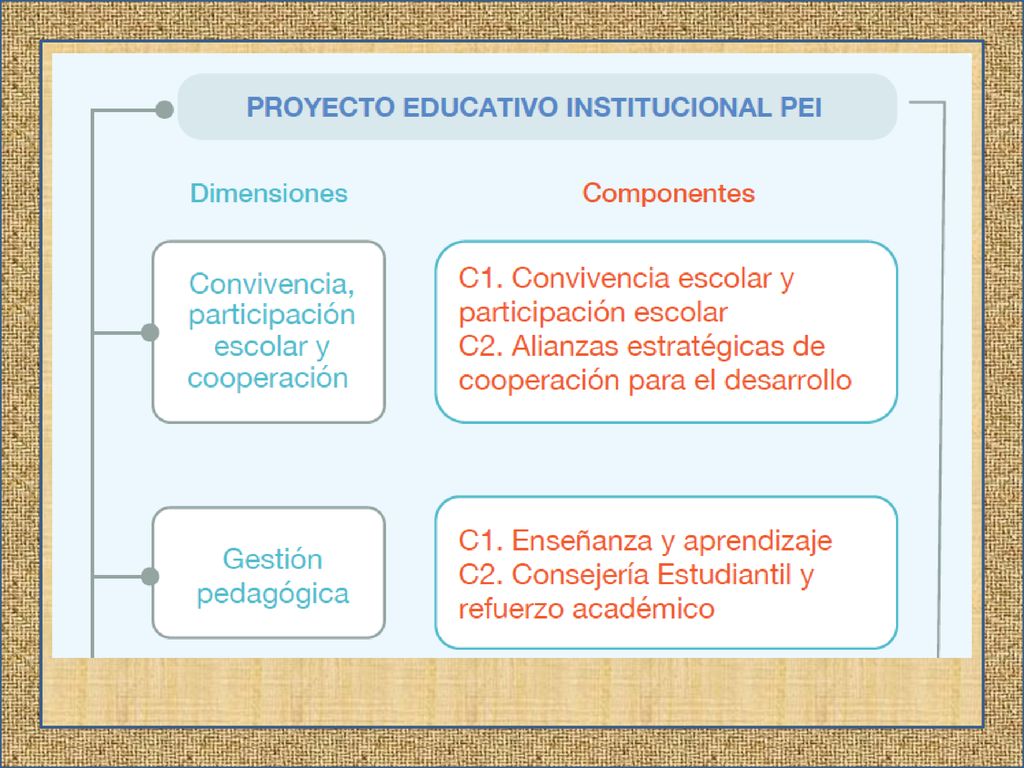 PROYECTO EDUCATIVO INSTITUCIONAL PEI

Dimensiones

Componentes

Convivencia, participación escolar y cooperación

C1. Convivencia escolar y participación escolar
C2. Alianzas estratégicas de cooperación para el desarrollo

Gestión pedagógica

C1. Enseñanza y aprendizaje
C2. Consejería Estudiantil y refuerzo académico